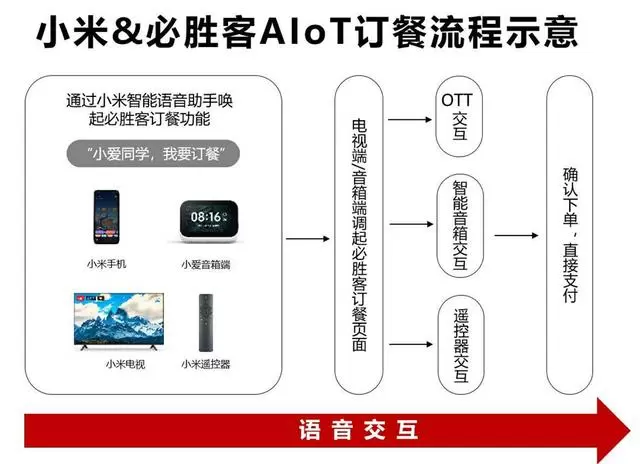 小米&必胜客AIoT订餐流程示意

通过小米智能语音助手唤起必胜客订餐功能

“小爱同学，我要订餐”

08:16

小米手机

小爱音箱端

小米电视

小米遥控器

电视端/音箱端调起必胜客订餐页面

OTT交互

智能音箱交互

遥控器交互

确认下单，直接支付

语音交互